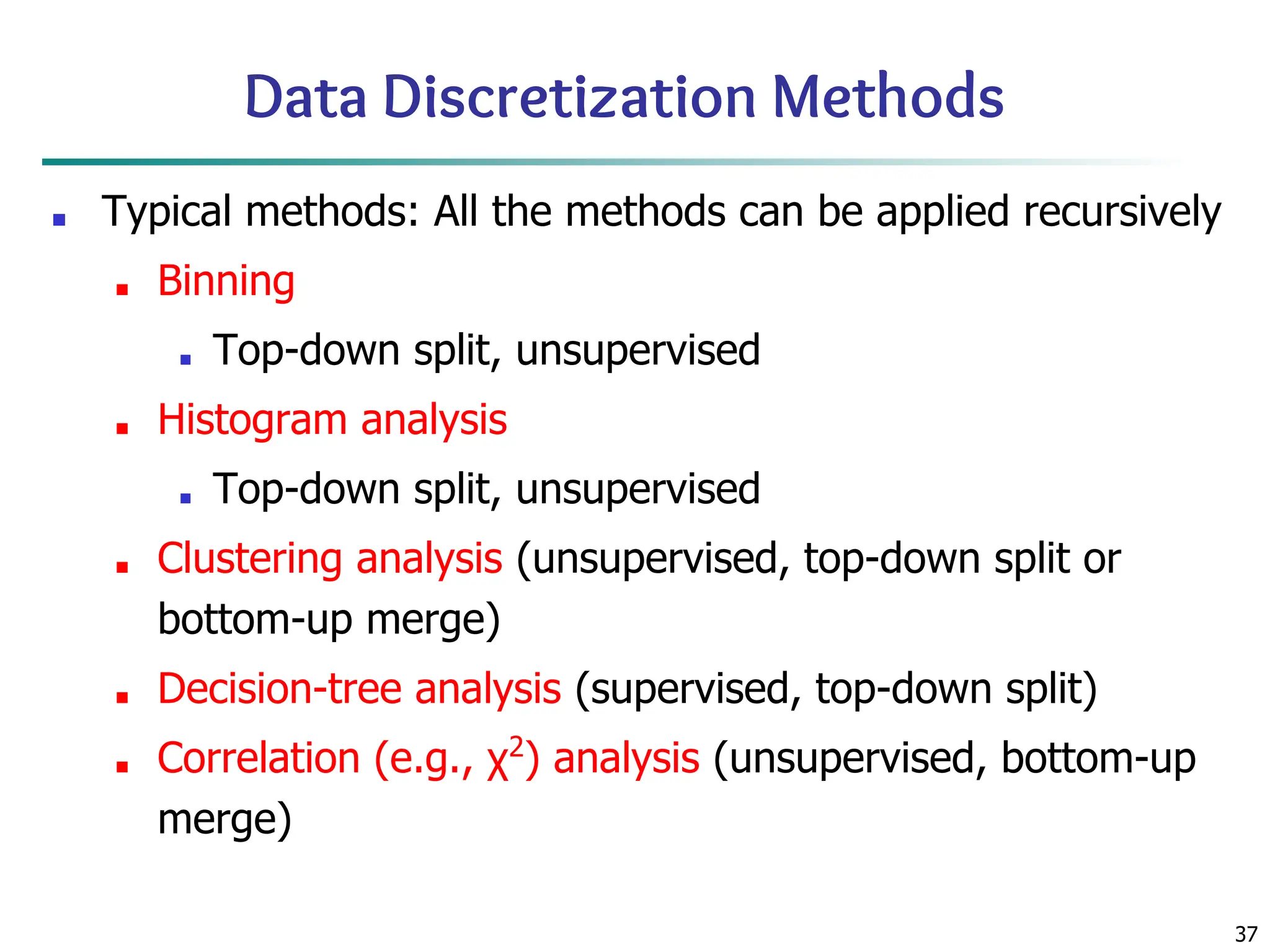 Data Discretization Methods

- Typical methods: All the methods can be applied recursively
  - Binning
    - Top-down split, unsupervised
  - Histogram analysis
    - Top-down split, unsupervised
  - Clustering analysis (unsupervised, top-down split or bottom-up merge)
  - Decision-tree analysis (supervised, top-down split)
  - Correlation (e.g., $\chi^2$) analysis (unsupervised, bottom-up merge)

37